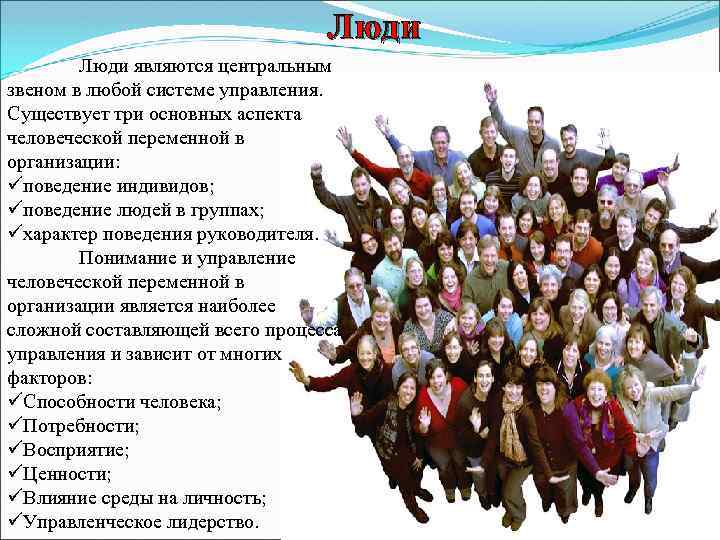 Люди

Люди являются центральным звеном в любой системе управления. Существует три основных аспекта человеческой переменной в организации:
✓поведение индивидов;
✓поведение людей в группах;
✓характер поведения руководителя.

Понимание и управление человеческой переменной в организации является наиболее сложной составляющей всего процесса управления и зависит от многих факторов:
✓Способности человека;
✓Потребности;
✓Восприятие;
✓Ценности;
✓Влияние среды на личность;
✓Управленческое лидерство.